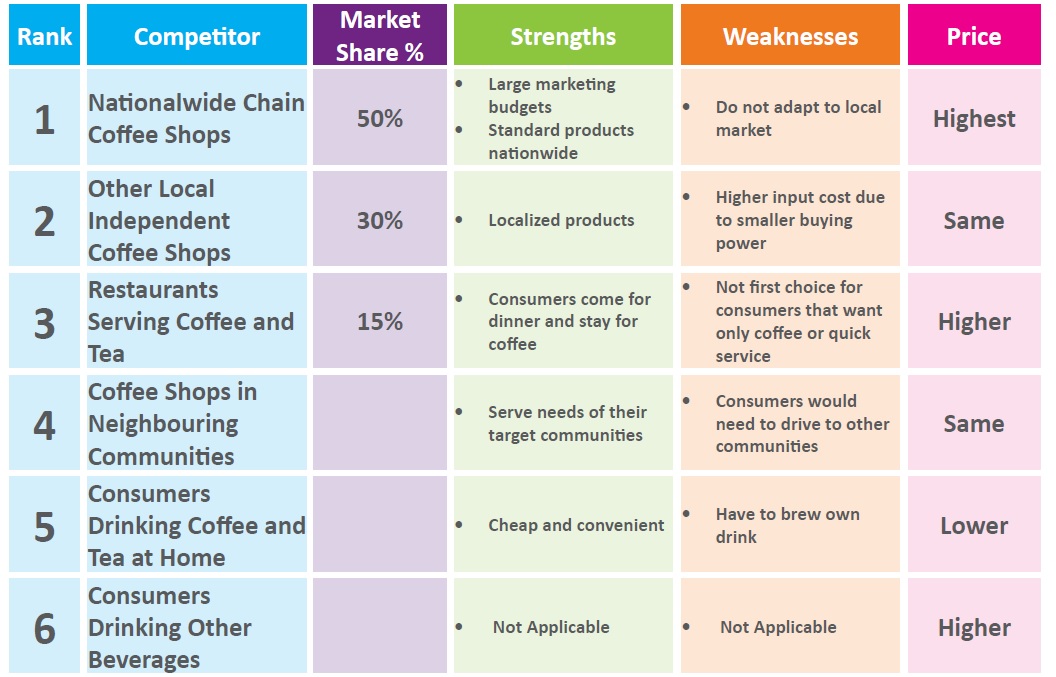 | Rank | Competitor | Market Share % | Strengths | Weaknesses | Price |
|---|---|---|---|---|---|
| 1 | Nationalwide Chain Coffee Shops | 50% | • Large marketing budgets • Standard products nationwide | • Do not adapt to local market | Highest |
| 2 | Other Local Independent Coffee Shops | 30% | • Localized products | • Higher input cost due to smaller buying power | Same |
| 3 | Restaurants Serving Coffee and Tea | 15% | • Consumers come for dinner and stay for coffee | • Not first choice for consumers that want only coffee or quick service | Higher |
| 4 | Coffee Shops in Neighbouring Communities | | • Serve needs of their target communities | • Consumers would need to drive to other communities | Same |
| 5 | Consumers Drinking Coffee and Tea at Home | | • Cheap and convenient | • Have to brew own drink | Lower |
| 6 | Consumers Drinking Other Beverages | | • Not Applicable | • Not Applicable | Higher |